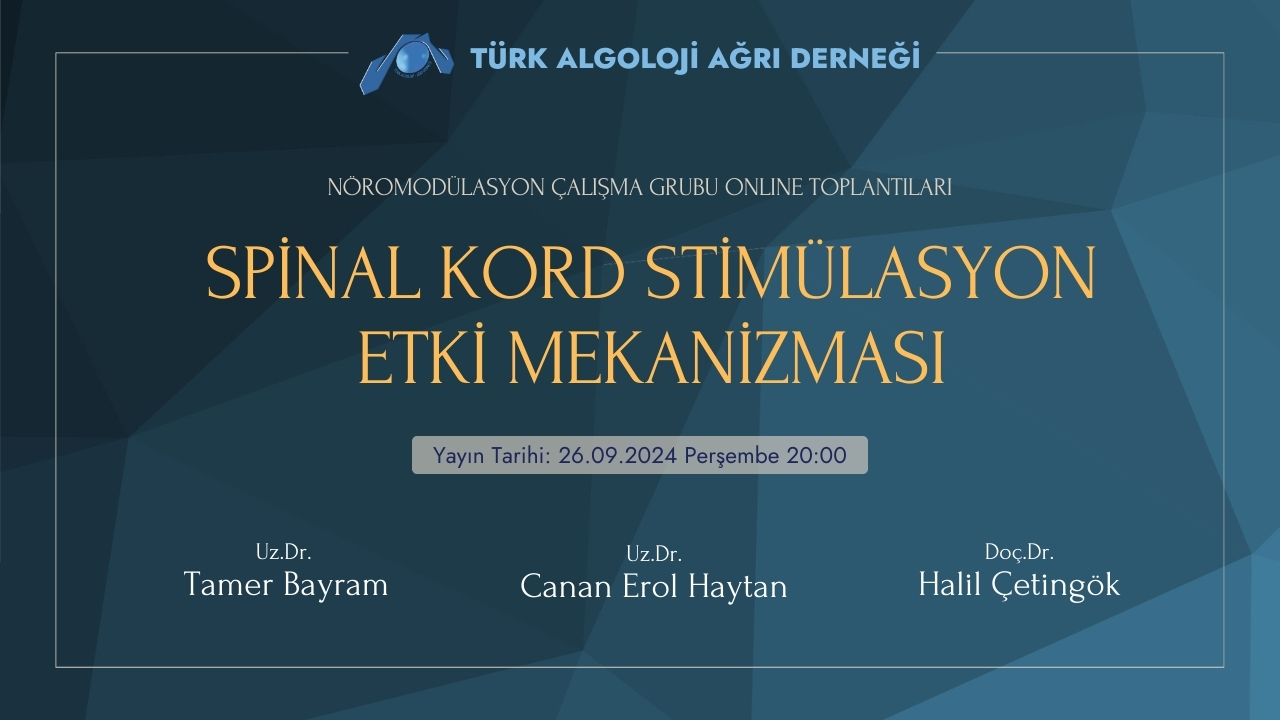 TÜRK ALGOLOJİ AĞRI DERNEĞİ

NÖROMODÜLASYON ÇALIŞMA GRUBU ONLINE TOPLANTILARI

SPİNAL KORD STİMÜLASYON ETKİ MEKANİZMASI

Yayın Tarihi: 26.09.2024 Perşembe 20:00

Uz.Dr.
Tamer Bayram

Uz.Dr.
Canan Erol Haytan

Doç.Dr.
Halil Çetingök